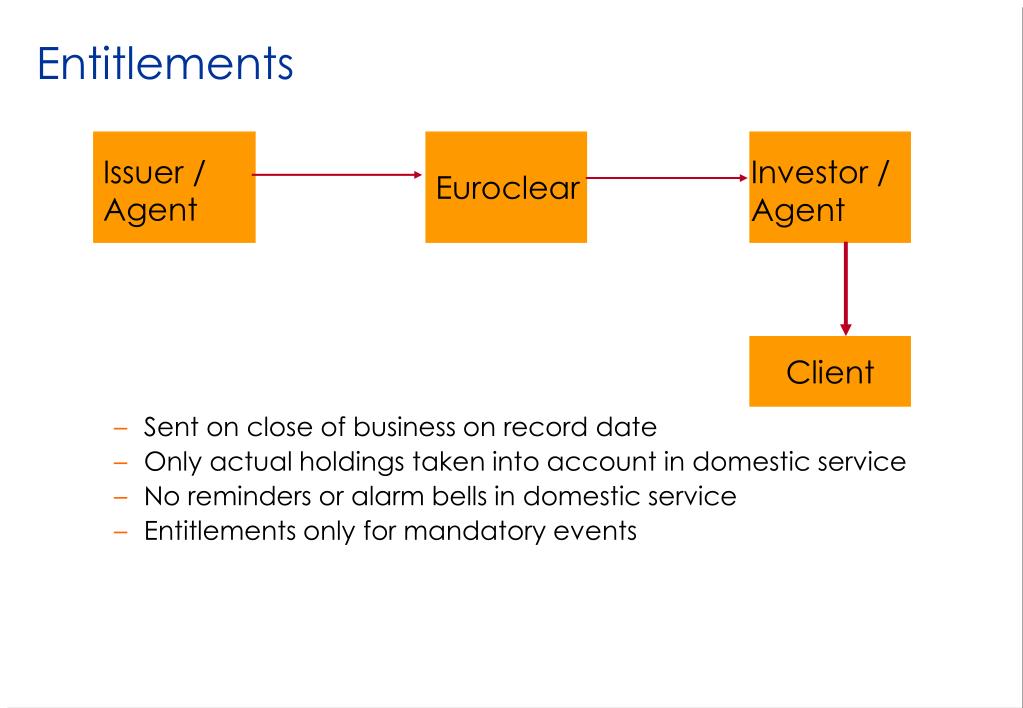 Entitlements

Issuer / Agent

Euroclear

Investor / Agent

Client

– Sent on close of business on record date
– Only actual holdings taken into account in domestic service
– No reminders or alarm bells in domestic service
– Entitlements only for mandatory events